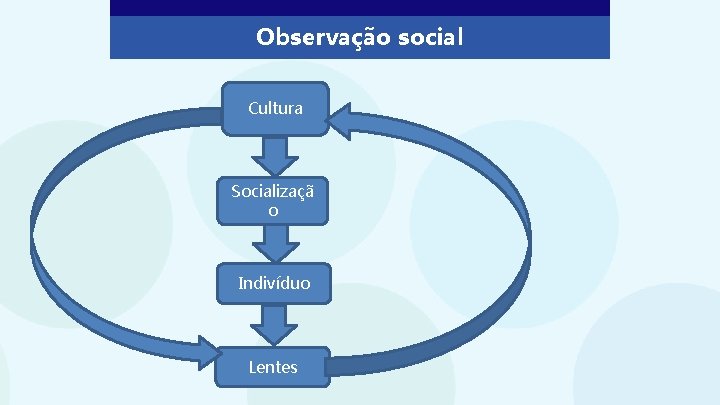 Observação social

Cultura

Socializaçã o

Indivíduo

Lentes